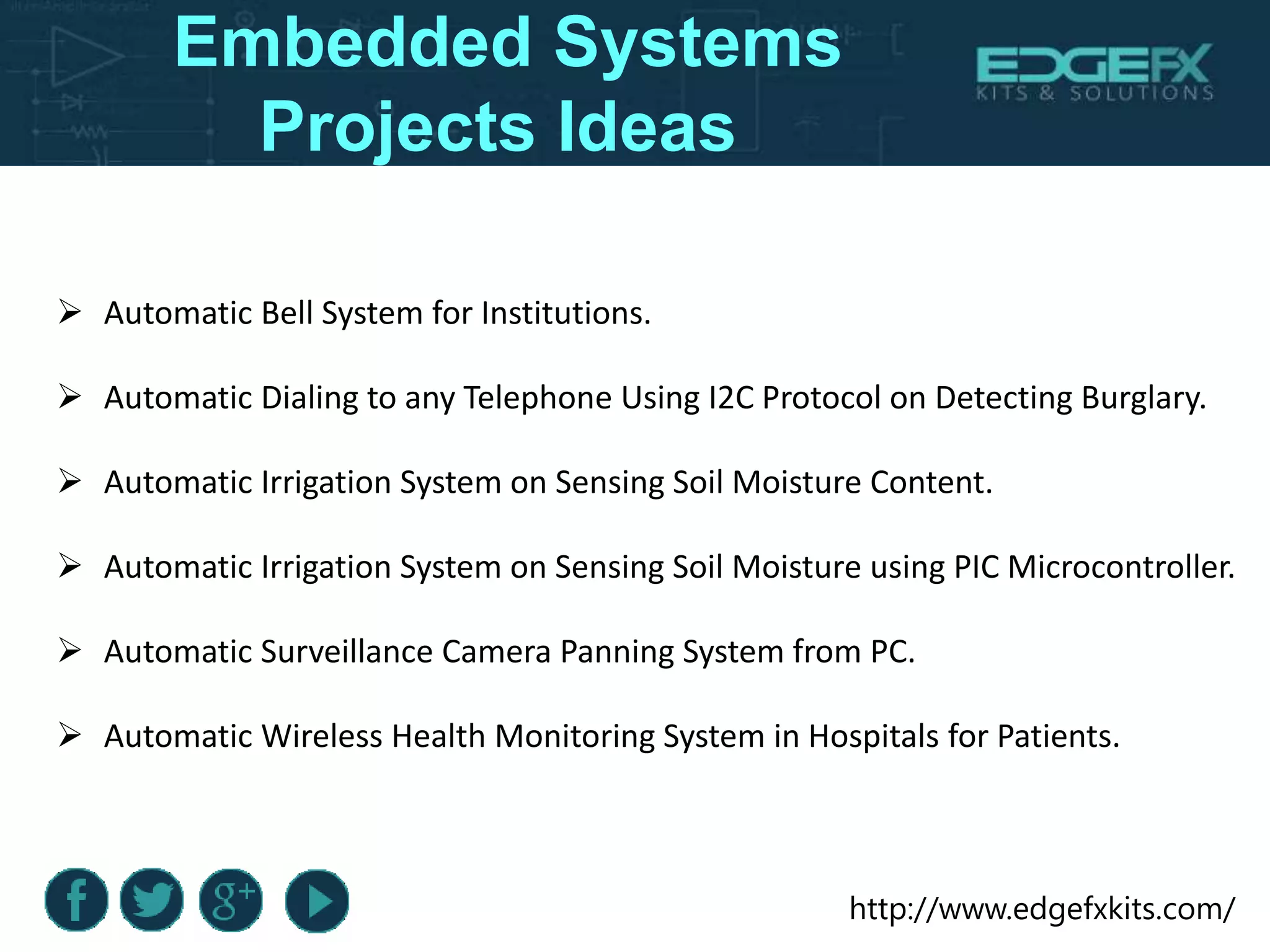 Embedded Systems Projects Ideas

EDGEFX
KITS & SOLUTIONS

➢ Automatic Bell System for Institutions.

➢ Automatic Dialing to any Telephone Using I2C Protocol on Detecting Burglary.

➢ Automatic Irrigation System on Sensing Soil Moisture Content.

➢ Automatic Irrigation System on Sensing Soil Moisture using PIC Microcontroller.

➢ Automatic Surveillance Camera Panning System from PC.

➢ Automatic Wireless Health Monitoring System in Hospitals for Patients.

f g+

http://www.edgefxkits.com/